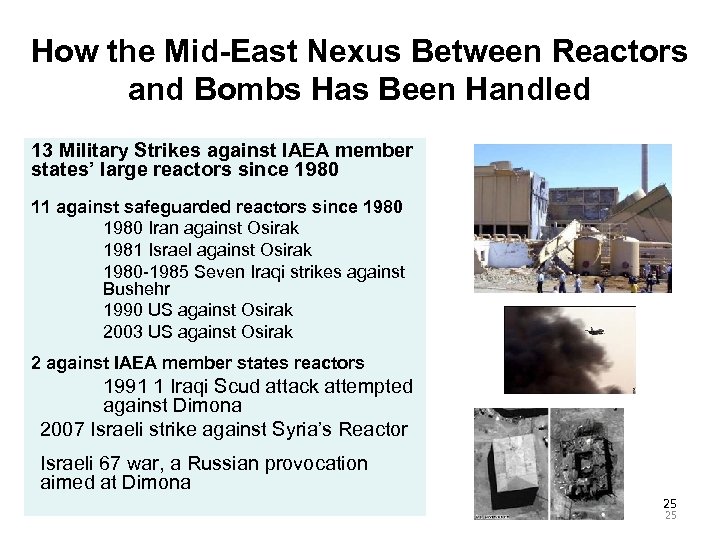 How the Mid-East Nexus Between Reactors and Bombs Has Been Handled

13 Military Strikes against IAEA member states' large reactors since 1980

11 against safeguarded reactors since 1980
1980 Iran against Osirak
1981 Israel against Osirak
1980-1985 Seven Iraqi strikes against Bushehr
1990 US against Osirak
2003 US against Osirak

2 against IAEA member states reactors
1991 1 Iraqi Scud attack attempted against Dimona
2007 Israeli strike against Syria's Reactor

Israeli 67 war, a Russian provocation aimed at Dimona

25
25